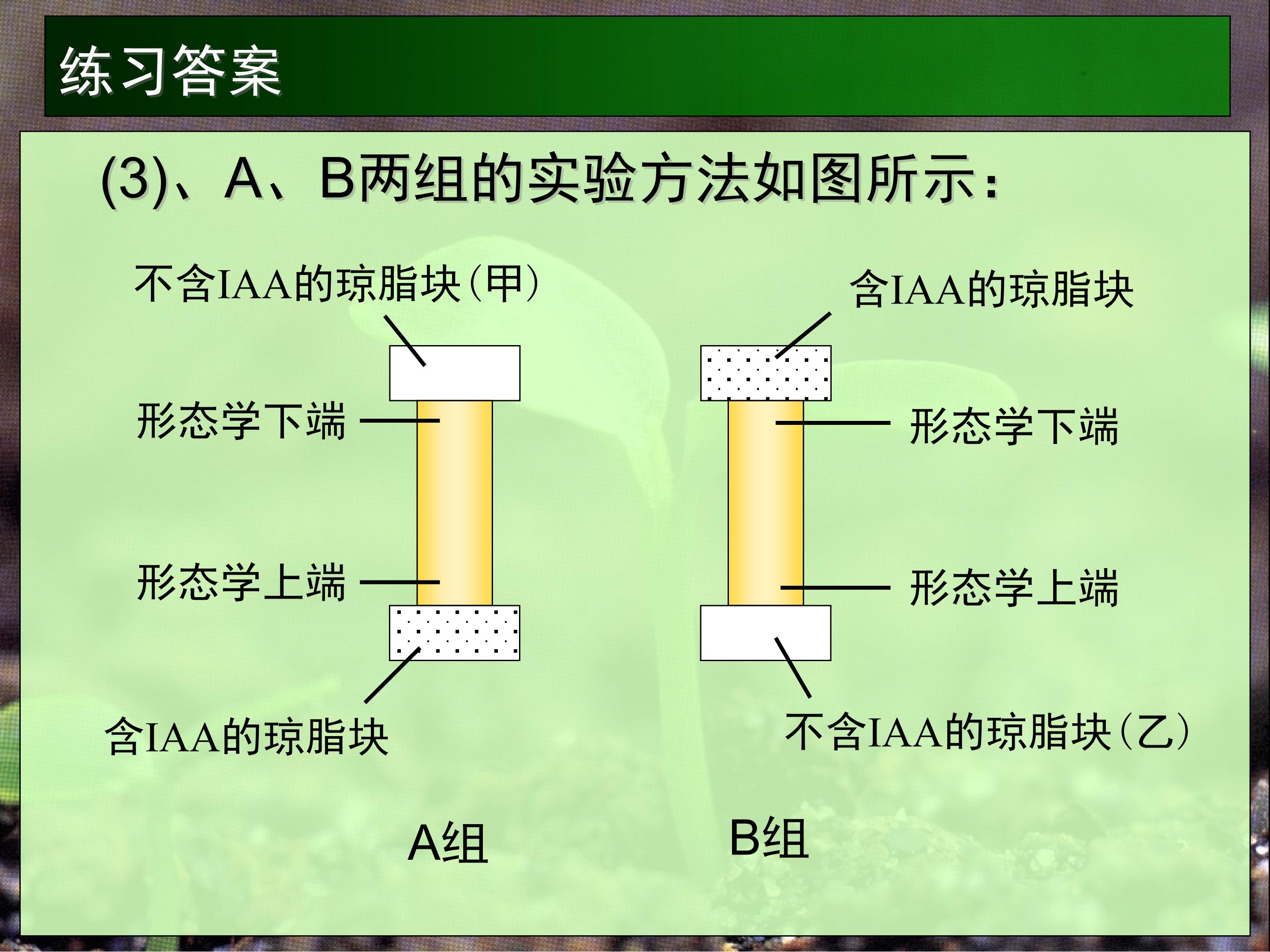 练习答案

(3)、A、B两组的实验方法如图所示:

不含IAA的琼脂块(甲)

形态学下端

形态学上端

含IAA的琼脂块

A组

含IAA的琼脂块

形态学下端

形态学上端

不含IAA的琼脂块(乙)

B组